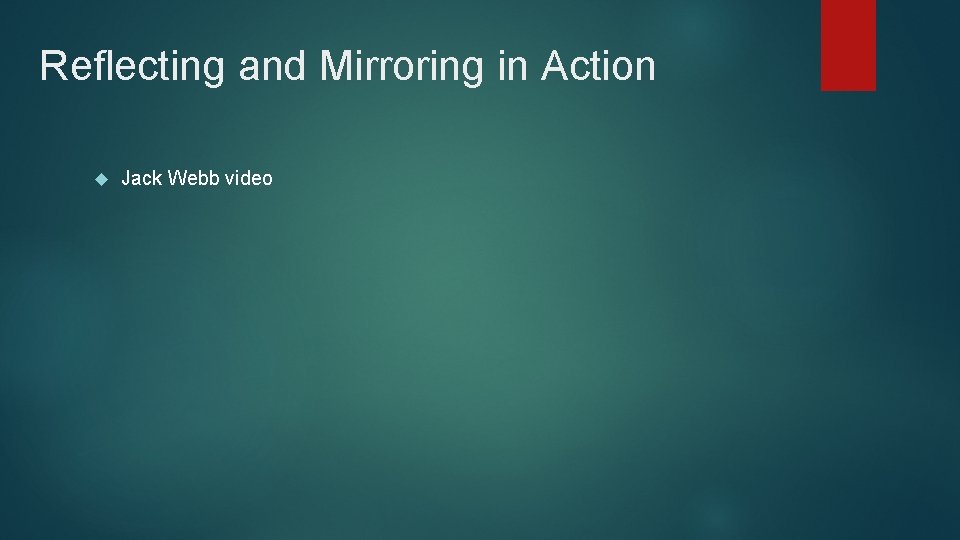 Reflecting and Mirroring in Action

Jack Webb video